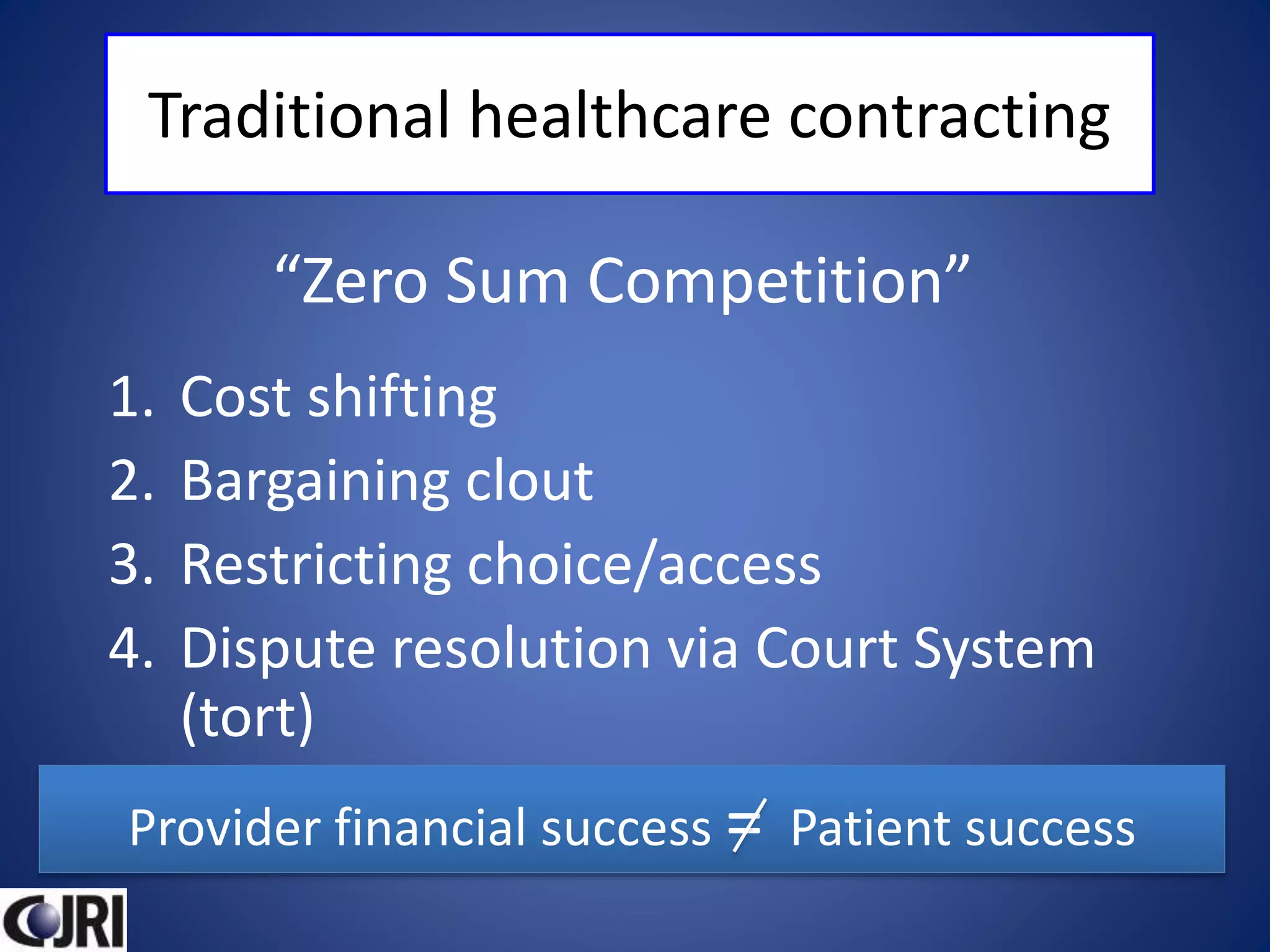 Traditional healthcare contracting

“Zero Sum Competition”

1. Cost shifting
2. Bargaining clout
3. Restricting choice/access
4. Dispute resolution via Court System (tort)

Provider financial success $\neq$ Patient success

CJRI